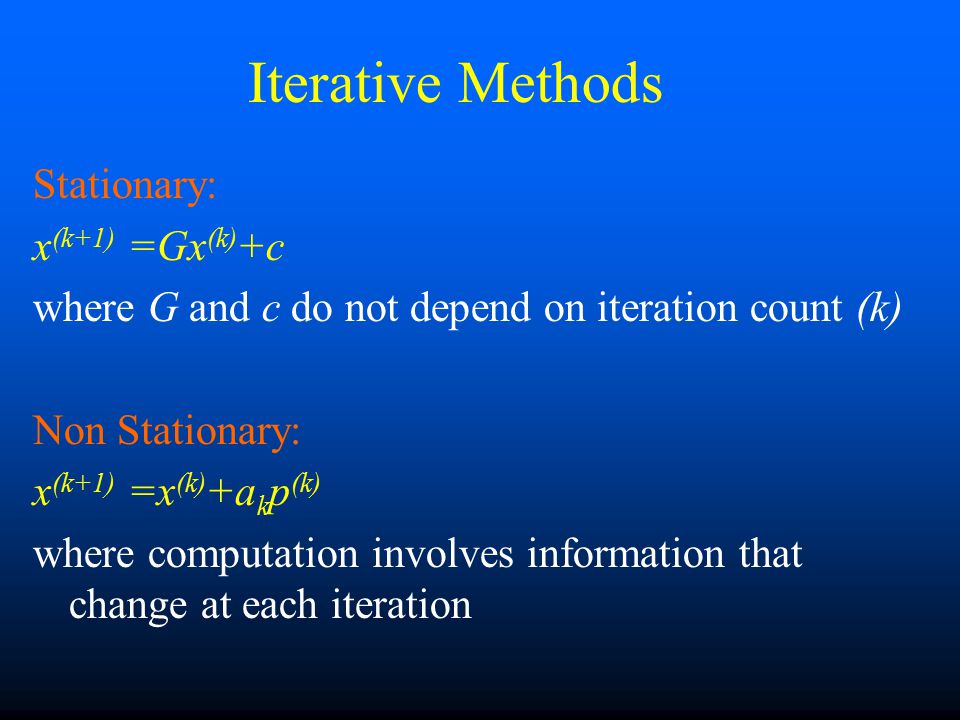 Iterative Methods

Stationary:

$x^{(k+1)} = Gx^{(k)} + c$

where $G$ and $c$ do not depend on iteration count $(k)$

Non Stationary:

$x^{(k+1)} = x^{(k)} + a_k p^{(k)}$

where computation involves information that change at each iteration